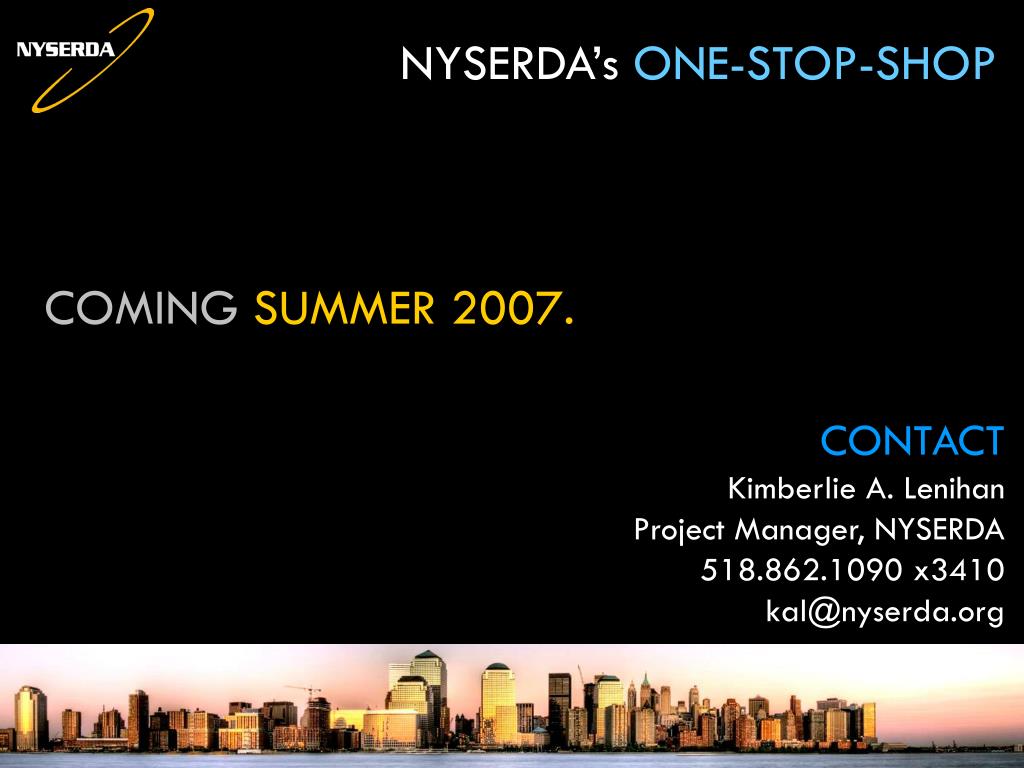 NYSERDA

NYSERDA's ONE-STOP-SHOP

COMING SUMMER 2007.

CONTACT
Kimberlie A. Lenihan
Project Manager, NYSERDA
518.862.1090 x3410
kal@nyserda.org